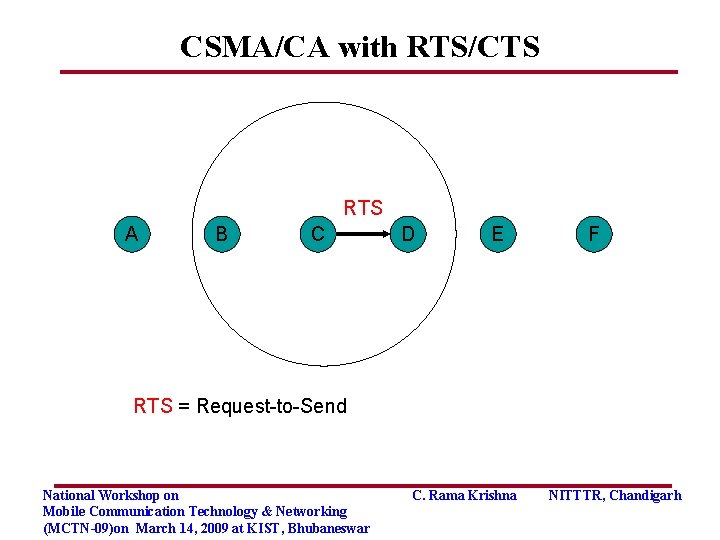 CSMA/CA with RTS/CTS

RTS

A B C D E F

RTS = Request-to-Send

National Workshop on
Mobile Communication Technology & Networking
(MCTN-09)on March 14, 2009 at KIST, Bhubaneswar

C. Rama Krishna

NITTTR, Chandigarh